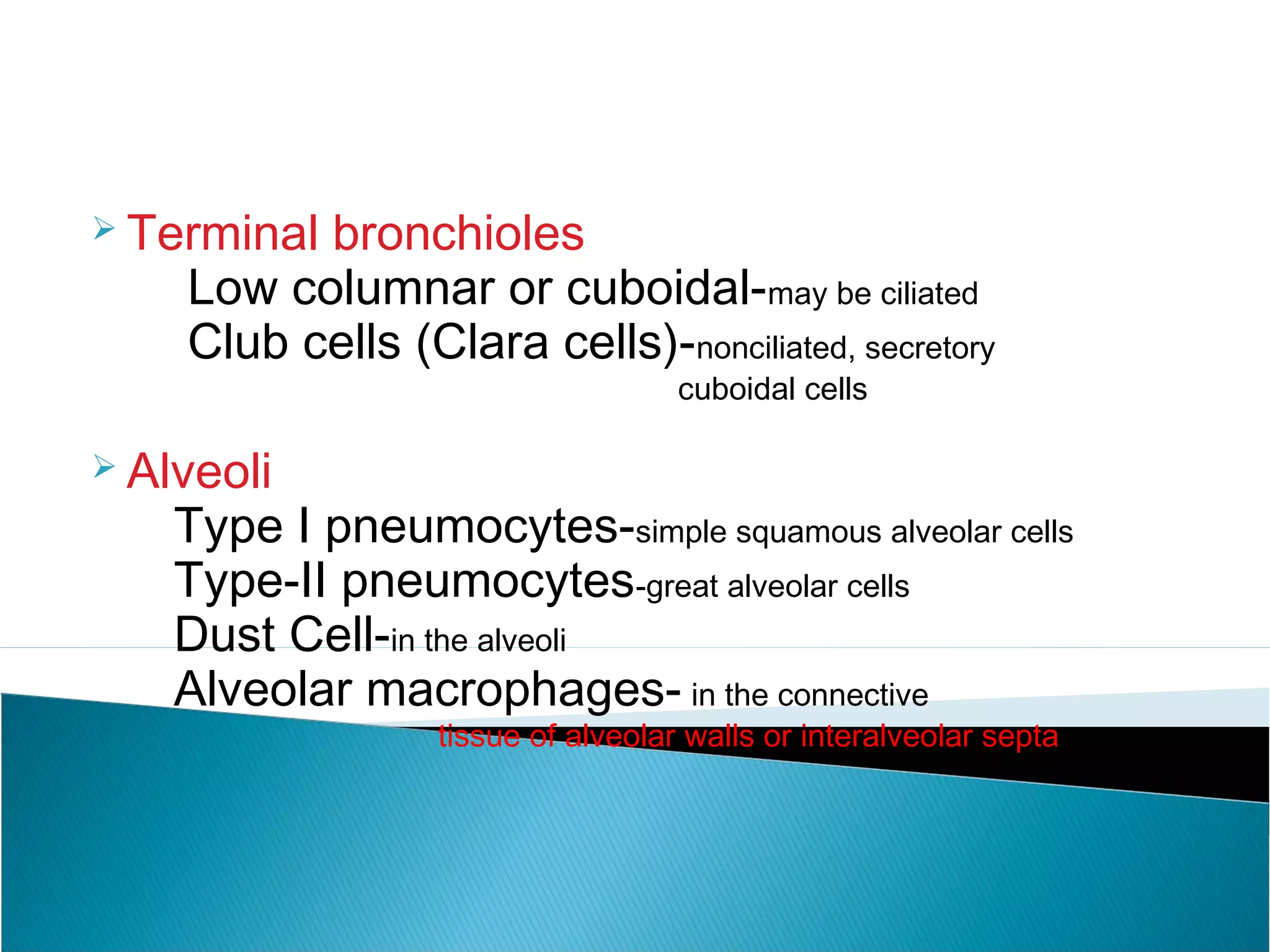 Terminal bronchioles

Low columnar or cuboidal-may be ciliated
Club cells (Clara cells)-nonciliated, secretory cuboidal cells

Alveoli

Type I pneumocytes-simple squamous alveolar cells
Type-II pneumocytes-great alveolar cells
Dust Cell-in the alveoli
Alveolar macrophages- in the connective tissue of alveolar walls or interalveolar septa